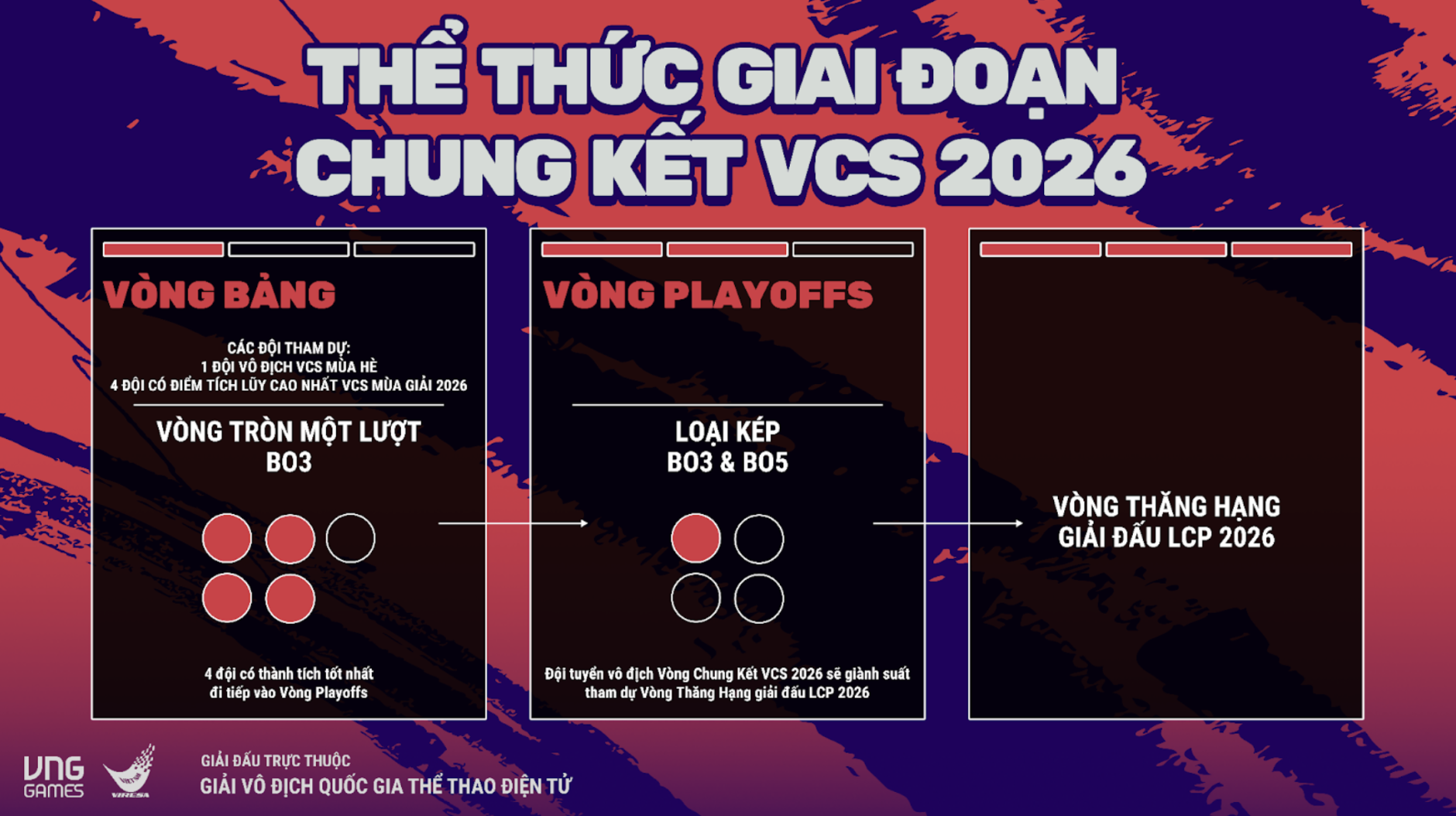 THỂ THỨC GIAI ĐOẠN CHUNG KẾT VCS 2026

VÒNG BẢNG

CÁC ĐỘI THAM DỰ:
1 ĐỘI VÔ ĐỊCH VCS MÙA HÈ
4 ĐỘI CÓ ĐIỂM TÍCH LŨY CAO NHẤT VCS MÙA GIẢI 2026

VÒNG TRÒN MỘT LƯỢT
BO3

4 đội có thành tích tốt nhất đi tiếp vào Vòng Playoffs

VÒNG PLAYOFFS

LOẠI KÉP
BO3 & BO5

Đội tuyển vô địch Vòng Chung Kết VCS 2026 sẽ giành suất tham dự Vòng Thăng Hạng giải đấu LCP 2026

VÒNG THĂNG HẠNG
GIẢI ĐẤU LCP 2026

VNG GAMES

VIRESA

GIẢI ĐẤU TRỰC THUỘC
GIẢI VÔ ĐỊCH QUỐC GIA THỂ THAO ĐIỆN TỬ